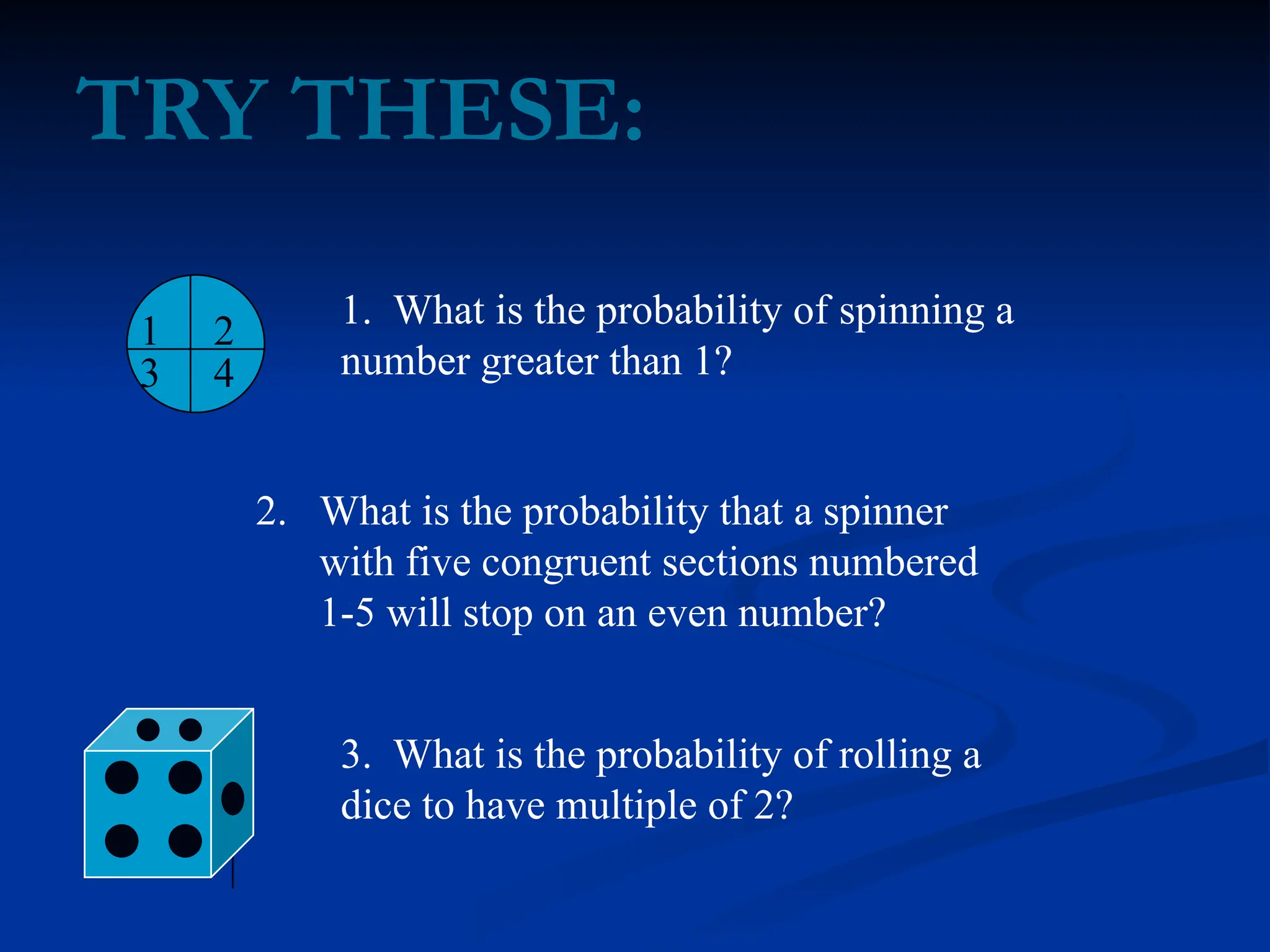 TRY THESE:

1
2
3
4

1. What is the probability of spinning a number greater than 1?

2. What is the probability that a spinner with five congruent sections numbered 1-5 will stop on an even number?

3. What is the probability of rolling a dice to have multiple of 2?